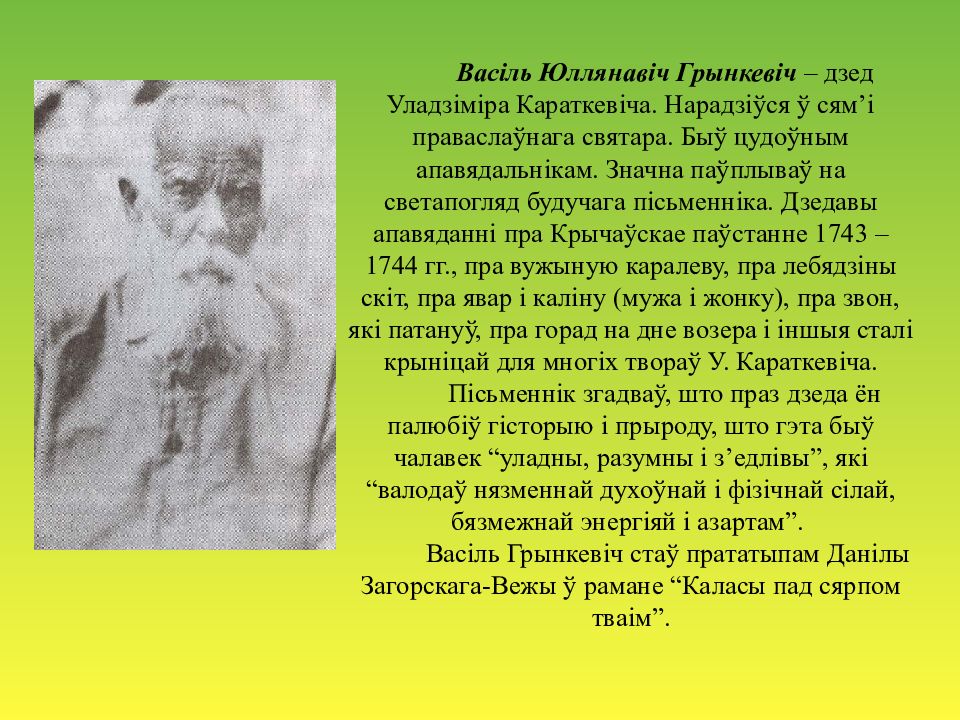 Васіль Юллянавіч Грынкевіч – дзед Уладзіміра Караткевіча. Нарадзіўся ў сям’і праваслаўнага святара. Быў цудоўным апавядальнікам. Значна паўплываў на светапогляд будучага пісьменніка. Дзедавы апавяданні пра Крычаўскае паўстанне 1743 – 1744 гг., пра вужыную каралеву, пра лебядзіны скіт, пра явар і каліну (мужа і жонку), пра звон, які патануў, пра горад на дне возера і іншыя сталі крыніцай для многіх твораў У. Караткевіча.

Пісьменнік згадваў, што праз дзеда ён палюбіў гісторыю і прыроду, што гэта быў чалавек “уладны, разумны і з’едлівы”, які “валодаў нязменнай духоўнай і фізічнай сілай, бязмежнай энергіяй і азартам”.

Васіль Грынкевіч стаў прататыпам Данілы Загорскага-Вежы ў рамане “Каласы пад сярпом тваім”.